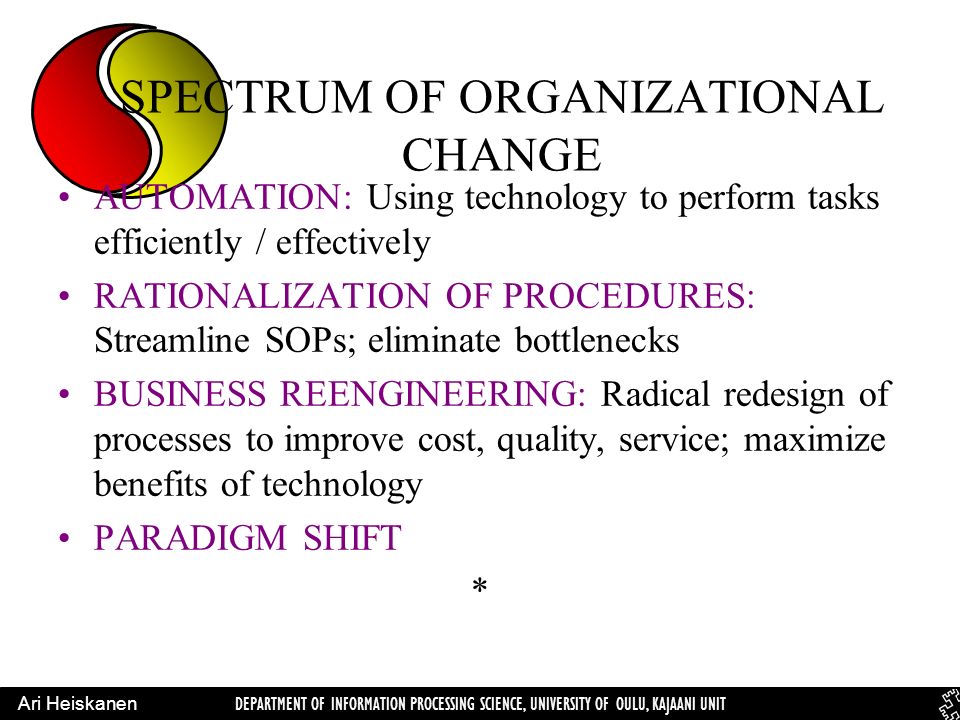 SPECTRUM OF ORGANIZATIONAL CHANGE

• AUTOMATION: Using technology to perform tasks efficiently / effectively

• RATIONALIZATION OF PROCEDURES: Streamline SOPs; eliminate bottlenecks

• BUSINESS REENGINEERING: Radical redesign of processes to improve cost, quality, service; maximize benefits of technology

• PARADIGM SHIFT

*

Ari Heiskanen DEPARTMENT OF INFORMATION PROCESSING SCIENCE, UNIVERSITY OF OULU, KAJAANI UNIT